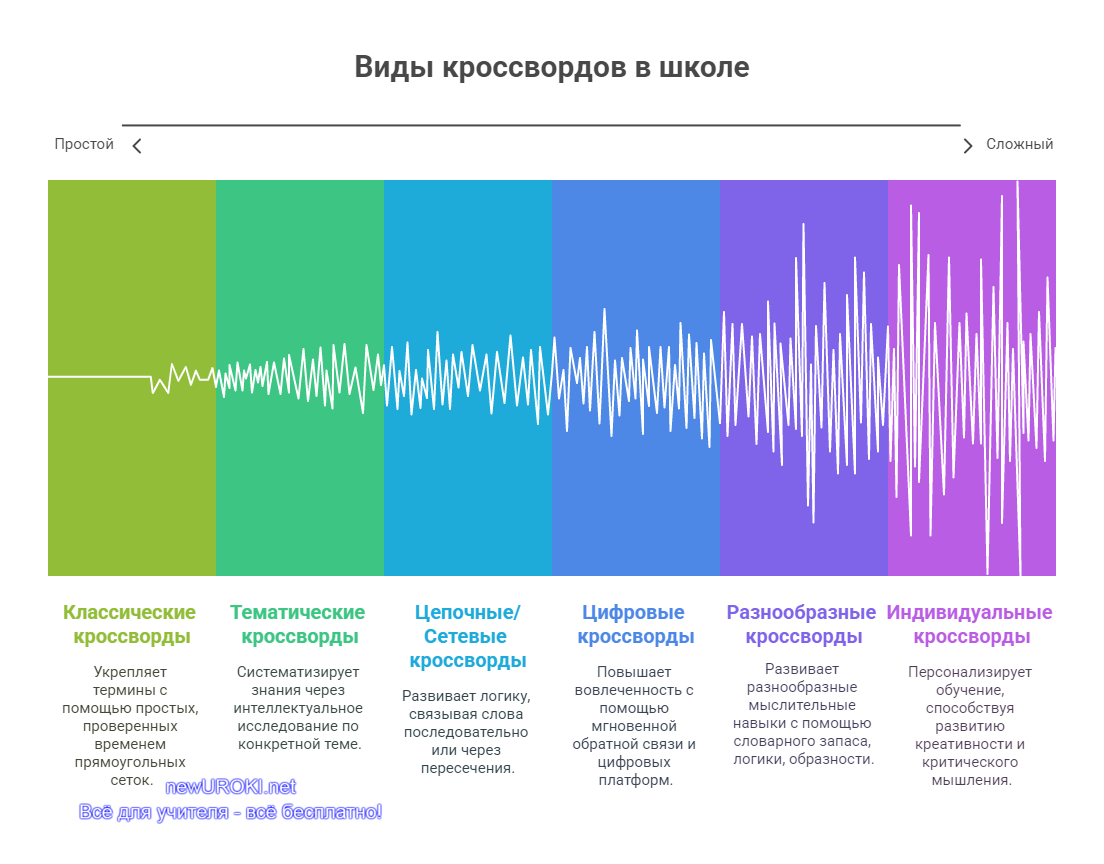 Виды кроссвордов в школе

Простой

Сложный

Классические кроссворды

Укрепляет термины с помощью простых, проверенных временем прямоугольных сеток.

Тематические кроссворды

Систематизирует знания через интеллектуальное исследование по конкретной теме.

Цепочные/ Сетевые кроссворды

Развивает логику, связывая слова последовательно или через пересечения.

Цифровые кроссворды

Повышает вовлеченность с помощью мгновенной обратной связи и цифровых платформ.

Разнообразные кроссворды

Развивает разнообразные мыслительные навыки с помощью словарного запаса, логики, образности.

Индивидуальные кроссворды

Персонализирует обучение, способствуя развитию креативности и критического мышления.

newUROKI.net
Всё для учителя - всё бесплатно!